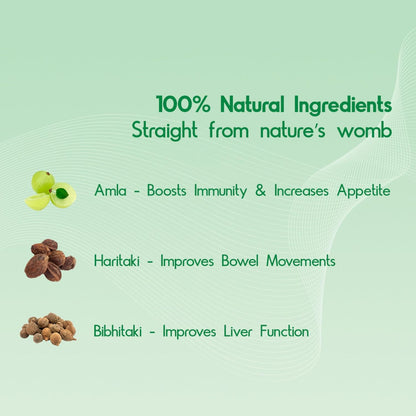 100% Natural Ingredients
Straight from nature's womb

Amla - Boosts Immunity & Increases Appetite

Haritaki - Improves Bowel Movements

Bibhitaki - Improves Liver Function